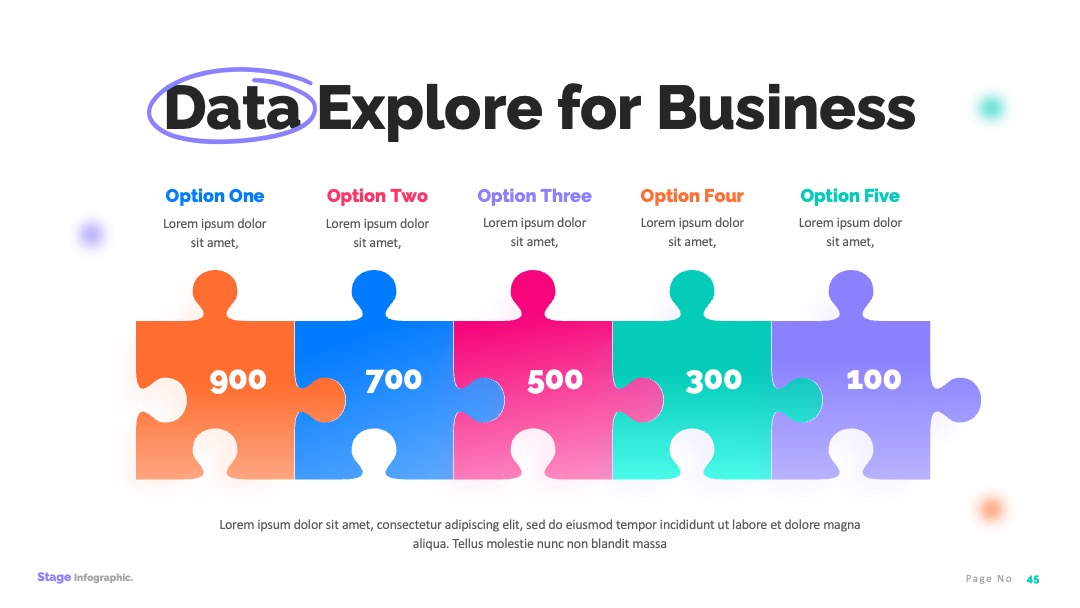 Data Explore for Business

Option One
Lorem ipsum dolor sit amet,

Option Two
Lorem ipsum dolor sit amet,

Option Three
Lorem ipsum dolor sit amet,

Option Four
Lorem ipsum dolor sit amet,

Option Five
Lorem ipsum dolor sit amet,

900

700

500

300

100

Lorem ipsum dolor sit amet, consectetur adipiscing elit, sed do eiusmod tempor incididunt ut labore et dolore magna aliqua. Tellus molestie nunc non blandit massa

Stage Infographic.

Page No 45